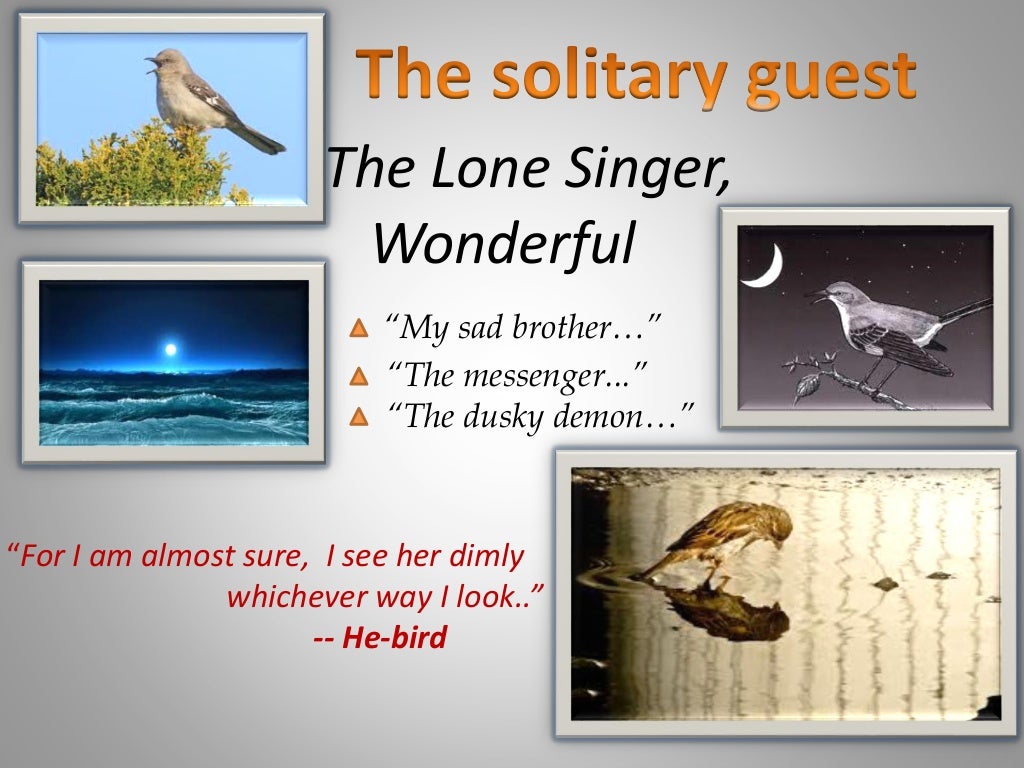 The solitary guest

The Lone Singer, Wonderful

“My sad brother…”

“The messenger...”

“The dusky demon…”

“For I am almost sure, I see her dimly whichever way I look..”
-- He-bird